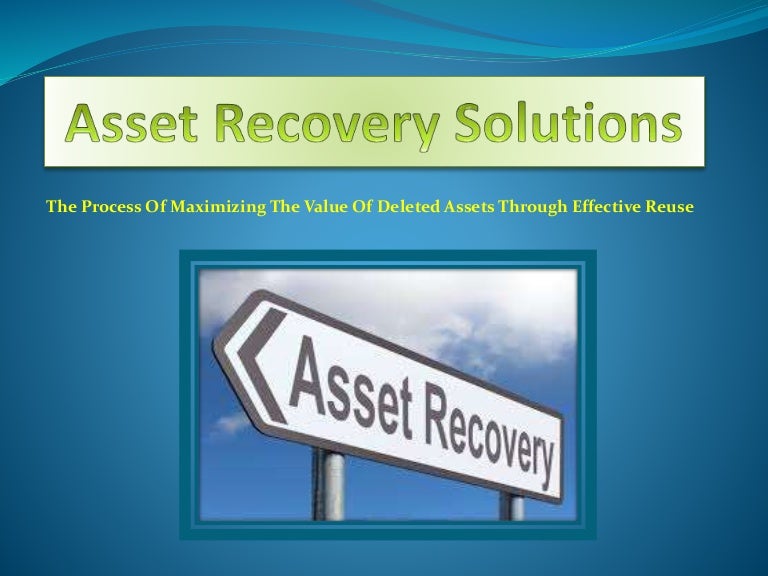 Asset Recovery Solutions

The Process Of Maximizing The Value Of Deleted Assets Through Effective Reuse

Asset Recovery